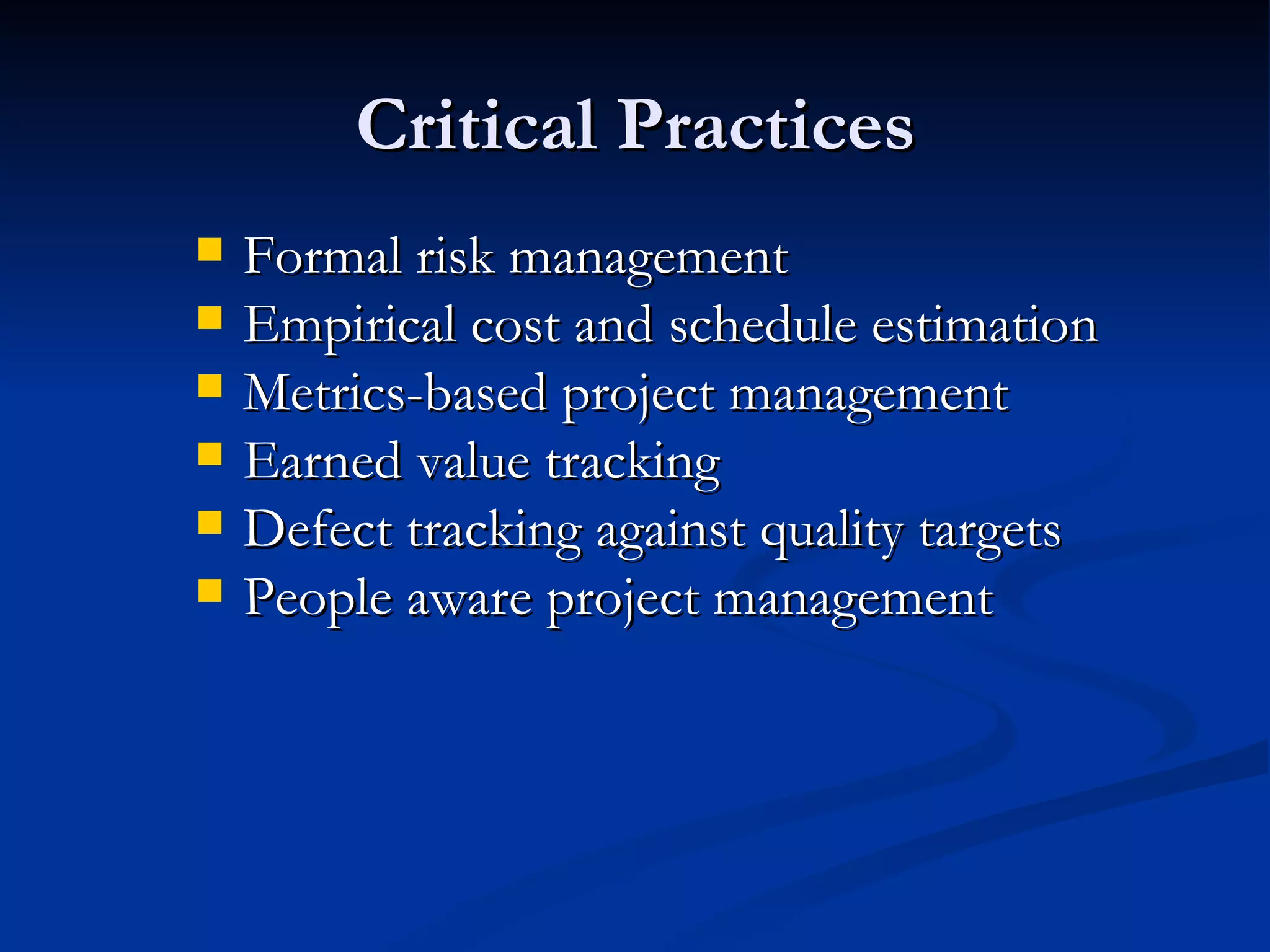 Critical Practices

- Formal risk management
- Empirical cost and schedule estimation
- Metrics-based project management
- Earned value tracking
- Defect tracking against quality targets
- People aware project management